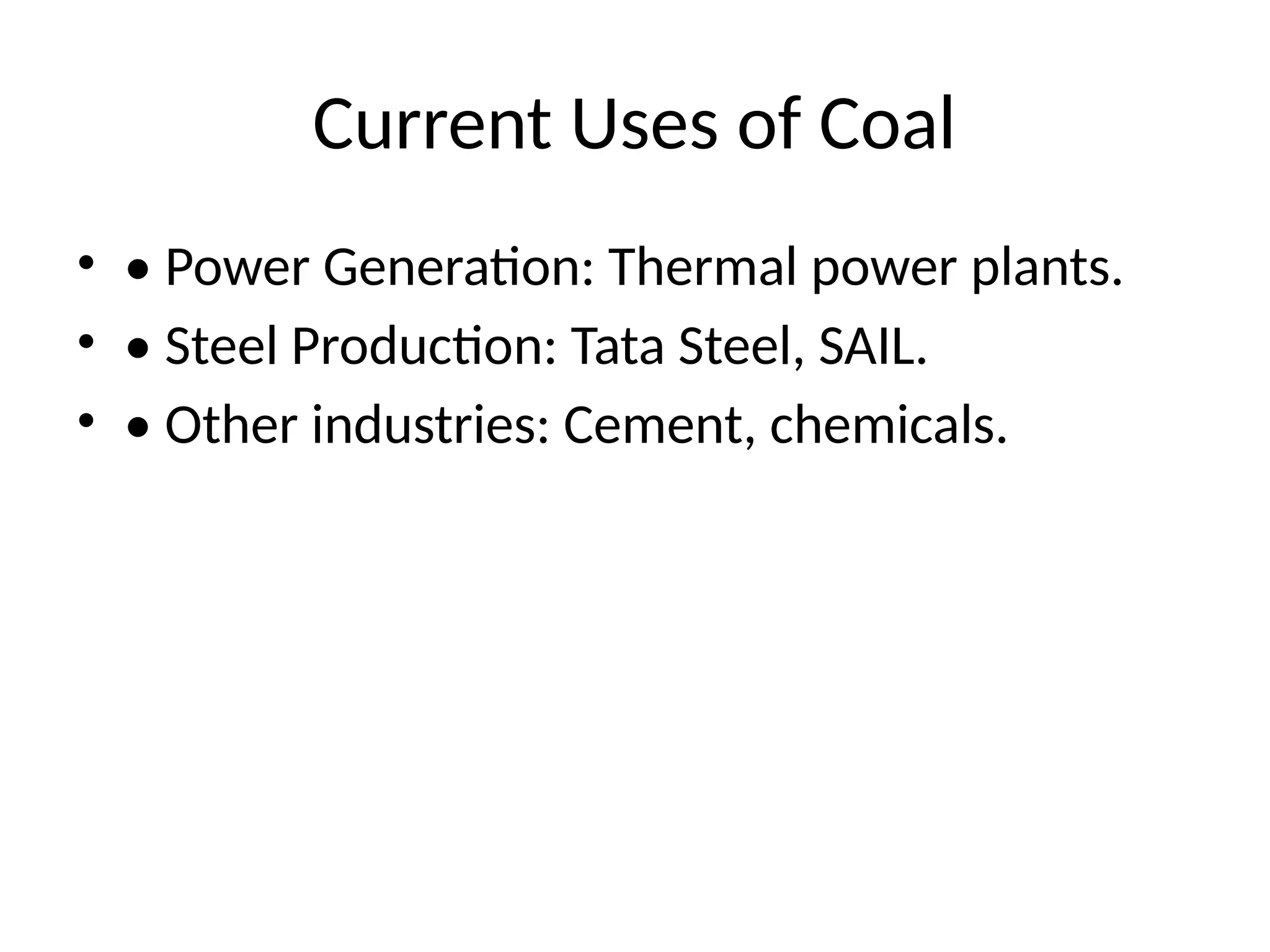 Current Uses of Coal

• • Power Generation: Thermal power plants.
• • Steel Production: Tata Steel, SAIL.
• • Other industries: Cement, chemicals.